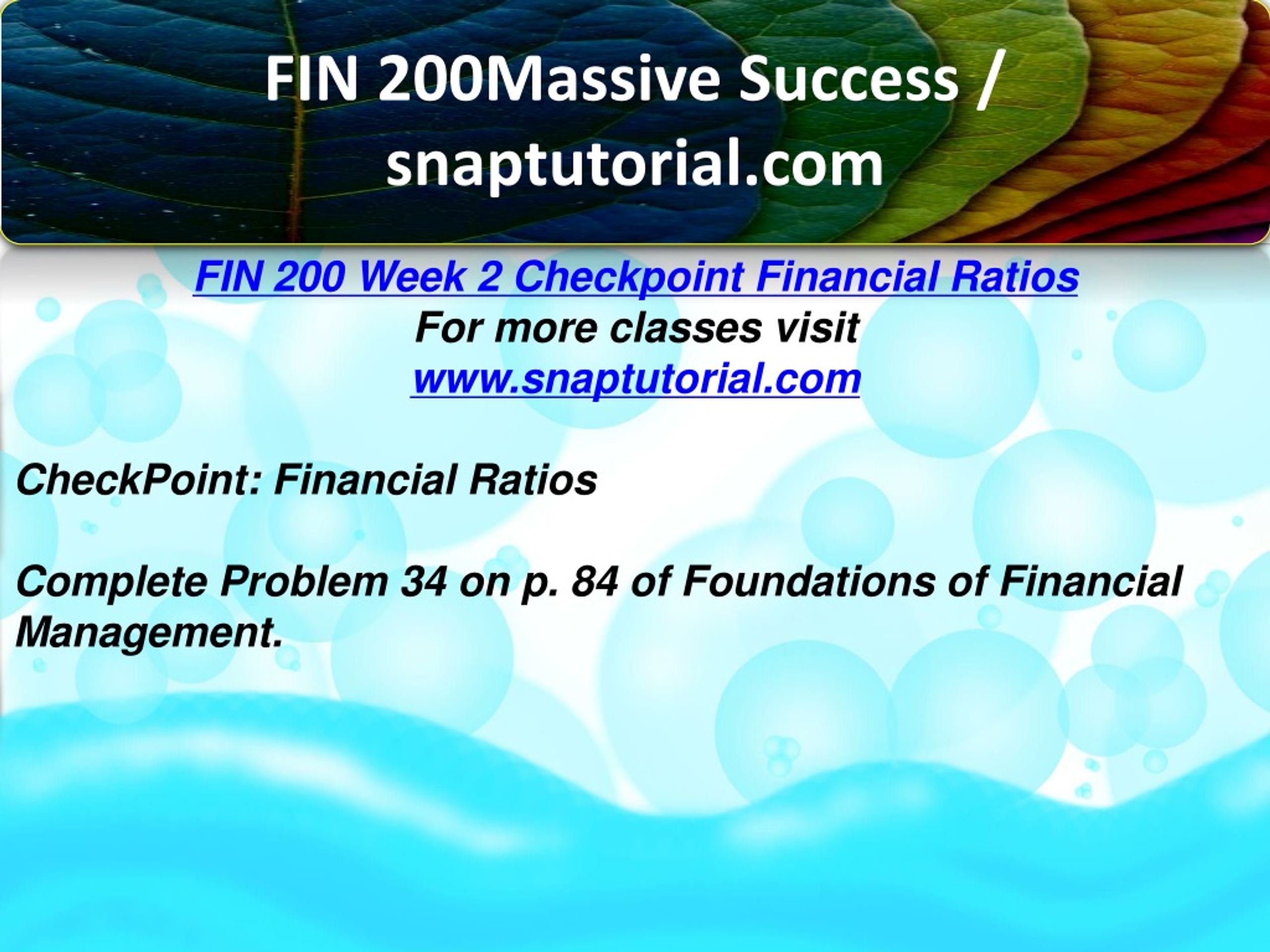 FIN 200Massive Success / snaptutorial.com

FIN 200 Week 2 Checkpoint Financial Ratios
For more classes visit
www.snaptutorial.com

CheckPoint: Financial Ratios

Complete Problem 34 on p. 84 of Foundations of Financial Management.